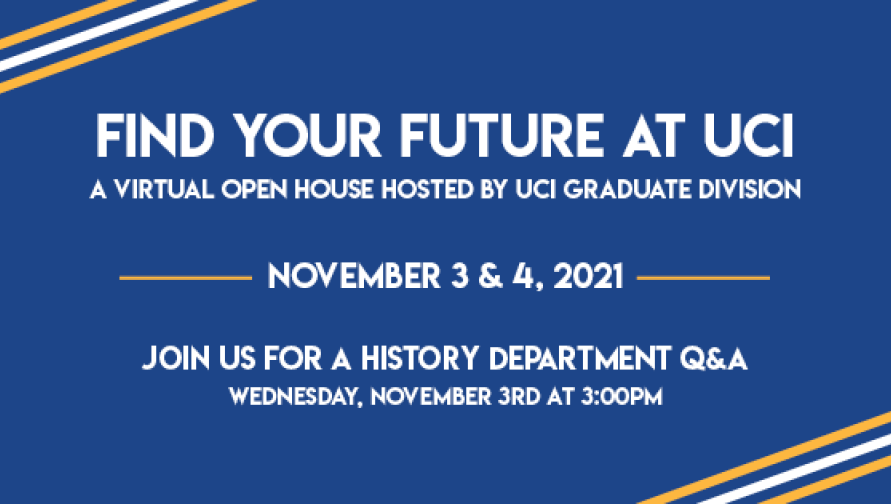 FIND YOUR FUTURE AT UCI
A VIRTUAL OPEN HOUSE HOSTED BY UCI GRADUATE DIVISION

NOVEMBER 3 & 4, 2021

JOIN US FOR A HISTORY DEPARTMENT Q&A
WEDNESDAY, NOVEMBER 3RD AT 3:00PM